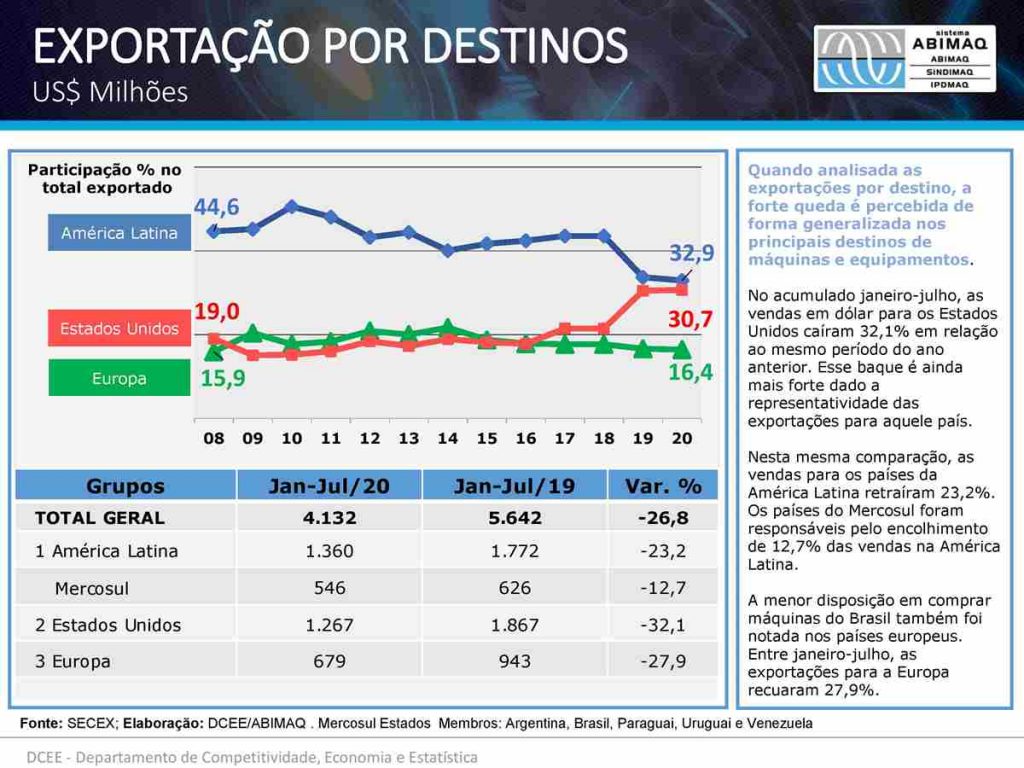 EXPORTAÇÃO POR DESTINOS
US$ Milhões

sistema ABIMAQ
ABIMAQ
SINDIMAQ
IPDMAQ

Participação % no total exportado

América Latina
Estados Unidos
Europa

44,6
32,9
19,0
30,7
15,9
16,4

08 09 10 11 12 13 14 15 16 17 18 19 20

| Grupos | Jan-Jul/20 | Jan-Jul/19 | Var. % |
|---|---|---|---|
| TOTAL GERAL | 4.132 | 5.642 | -26,8 |
| 1 América Latina | 1.360 | 1.772 | -23,2 |
| Mercosul | 546 | 626 | -12,7 |
| 2 Estados Unidos | 1.267 | 1.867 | -32,1 |
| 3 Europa | 679 | 943 | -27,9 |

Quando analisada as exportações por destino, a forte queda é percebida de forma generalizada nos principais destinos de máquinas e equipamentos.

No acumulado janeiro-julho, as vendas em dólar para os Estados Unidos caíram 32,1% em relação ao mesmo período do ano anterior. Esse baque é ainda mais forte dado a representatividade das exportações para aquele país.

Nesta mesma comparação, as vendas para os países da América Latina retraíram 23,2%. Os países do Mercosul foram responsáveis pelo encolhimento de 12,7% das vendas na América Latina.

A menor disposição em comprar máquinas do Brasil também foi notada nos países europeus. Entre janeiro-julho, as exportações para a Europa recuaram 27,9%.

Fonte: SECEX; Elaboração: DCEE/ABIMAQ . Mercosul Estados Membros: Argentina, Brasil, Paraguai, Uruguai e Venezuela

DCEE - Departamento de Competitividade, Economia e Estatística